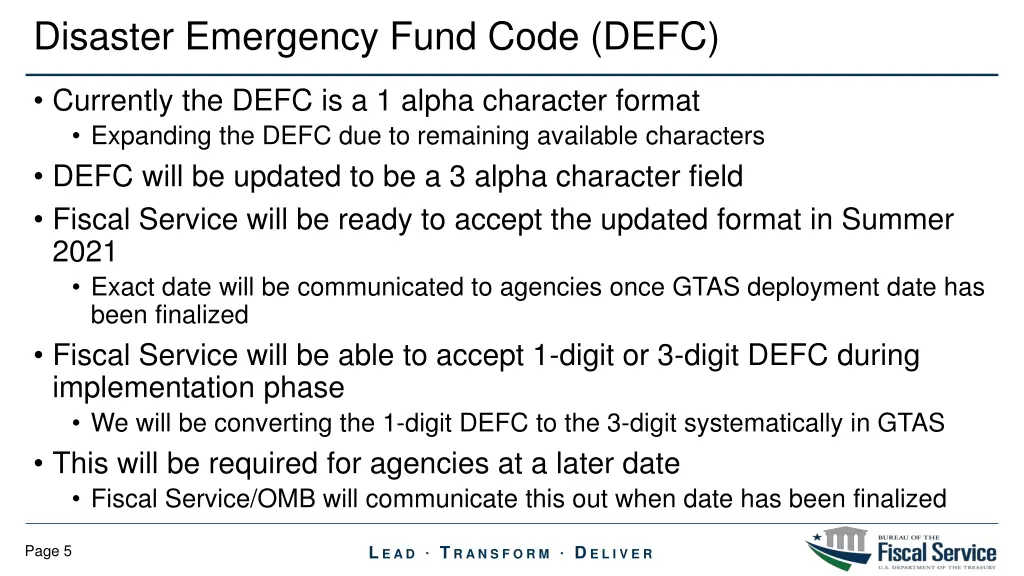 Disaster Emergency Fund Code (DEFC)

• Currently the DEFC is a 1 alpha character format
  • Expanding the DEFC due to remaining available characters
• DEFC will be updated to be a 3 alpha character field
• Fiscal Service will be ready to accept the updated format in Summer 2021
  • Exact date will be communicated to agencies once GTAS deployment date has been finalized
• Fiscal Service will be able to accept 1-digit or 3-digit DEFC during implementation phase
  • We will be converting the 1-digit DEFC to the 3-digit systematically in GTAS
• This will be required for agencies at a later date
  • Fiscal Service/OMB will communicate this out when date has been finalized

Page 5

LEAD · TRANSFORM · DELIVER

BUREAU OF THE
Fiscal Service
U.S. DEPARTMENT OF THE TREASURY